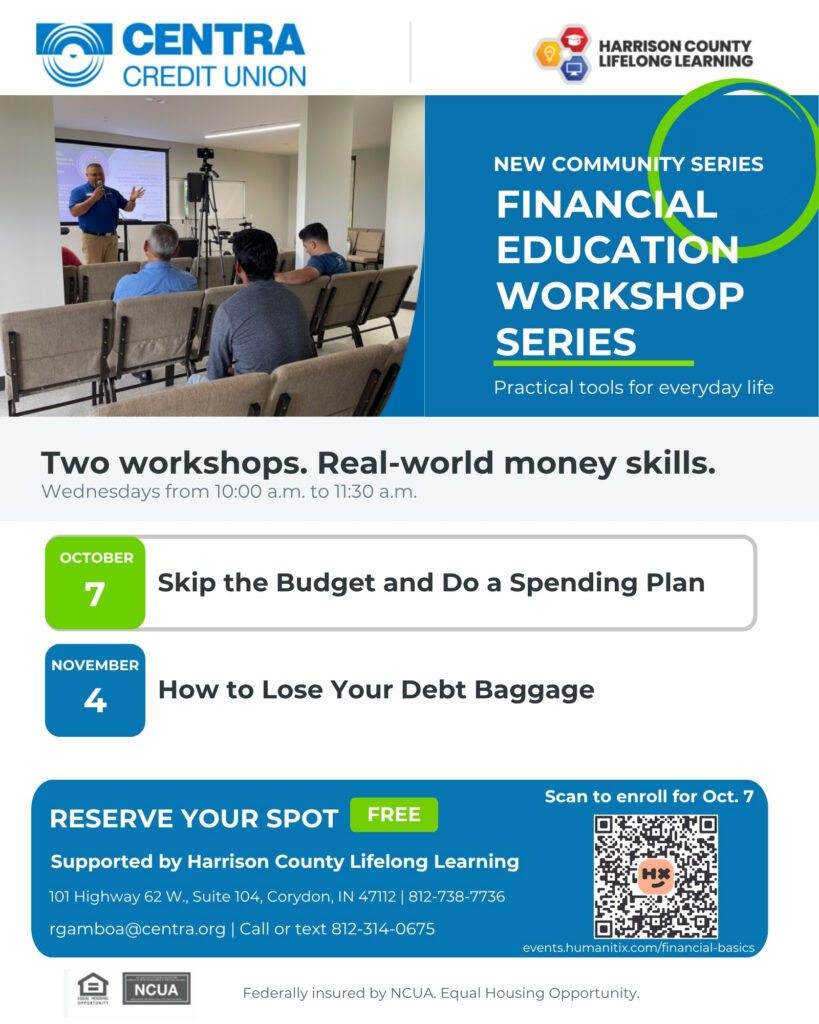 CENTRA CREDIT UNION

HARRISON COUNTY LIFELONG LEARNING

NEW COMMUNITY SERIES

FINANCIAL EDUCATION WORKSHOP SERIES

Practical tools for everyday life

Two workshops. Real-world money skills.

Wednesdays from 10:00 a.m. to 11:30 a.m.

OCTOBER 7 Skip the Budget and Do a Spending Plan

NOVEMBER 4 How to Lose Your Debt Baggage

RESERVE YOUR SPOT FREE

Supported by Harrison County Lifelong Learning

101 Highway 62 W., Suite 104, Corydon, IN 47112 | 812-738-7736

rgamboa@centra.org | Call or text 812-314-0675

Scan to enroll for Oct. 7

HX

events.humanitix.com/financial-basics

EQUAL HOUSING OPPORTUNITY

NCUA

Federally insured by NCUA. Equal Housing Opportunity.